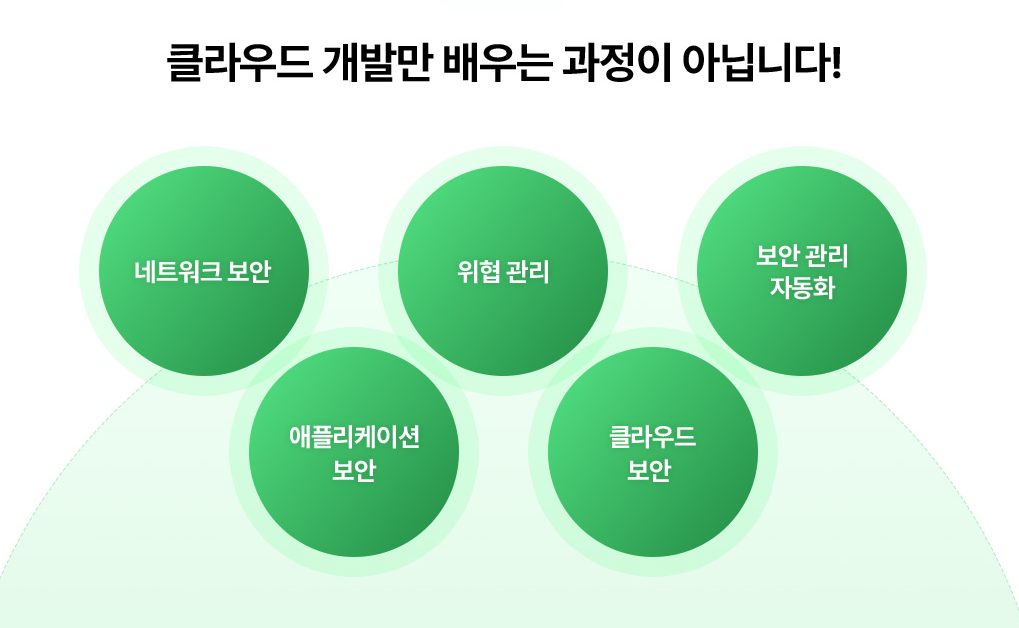 클라우드 개발만 배우는 과정이 아닙니다!

네트워크 보안

위협 관리

보안 관리
자동화

애플리케이션
보안

클라우드
보안